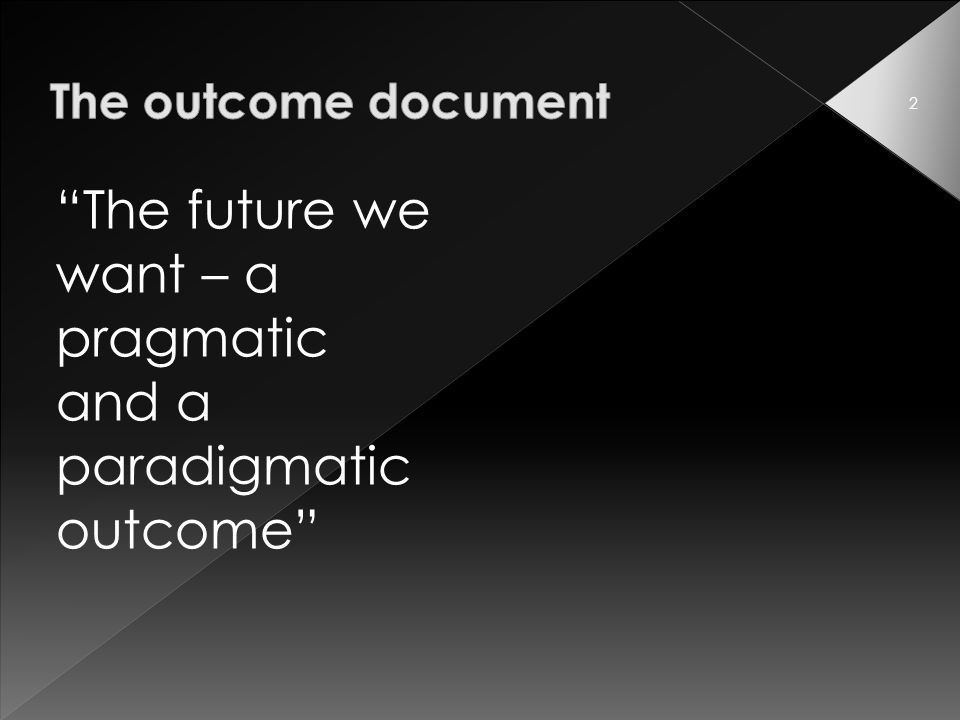 The outcome document

2

“The future we want – a pragmatic and a paradigmatic outcome”